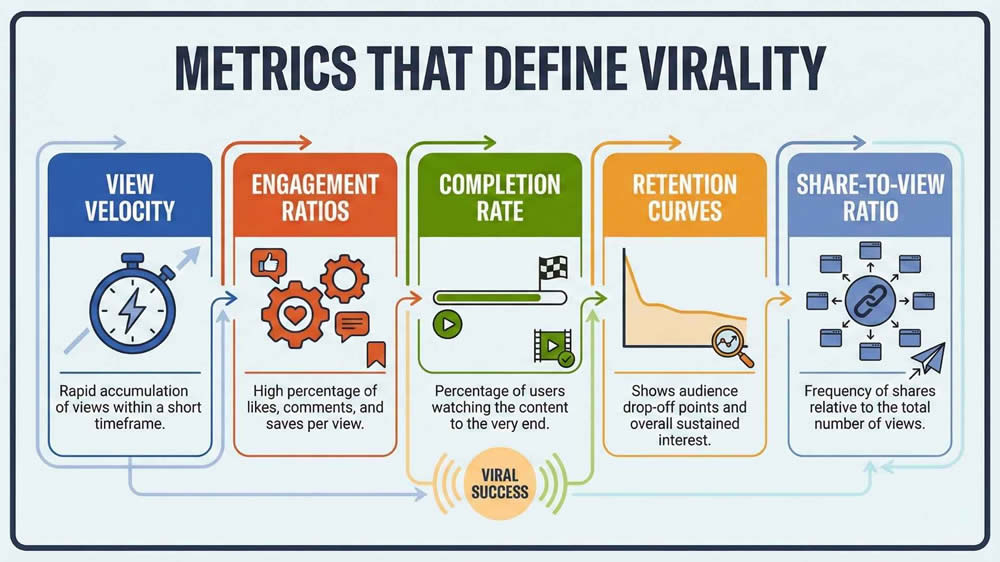 METRICS THAT DEFINE VIRALITY

VIEW VELOCITY

Rapid accumulation of views within a short timeframe.

ENGAGEMENT RATIOS

High percentage of likes, comments, and saves per view.

COMPLETION RATE

Percentage of users watching the content to the very end.

RETENTION CURVES

Shows audience drop-off points and overall sustained interest.

SHARE-TO-VIEW RATIO

Frequency of shares relative to the total number of views.

VIRAL SUCCESS